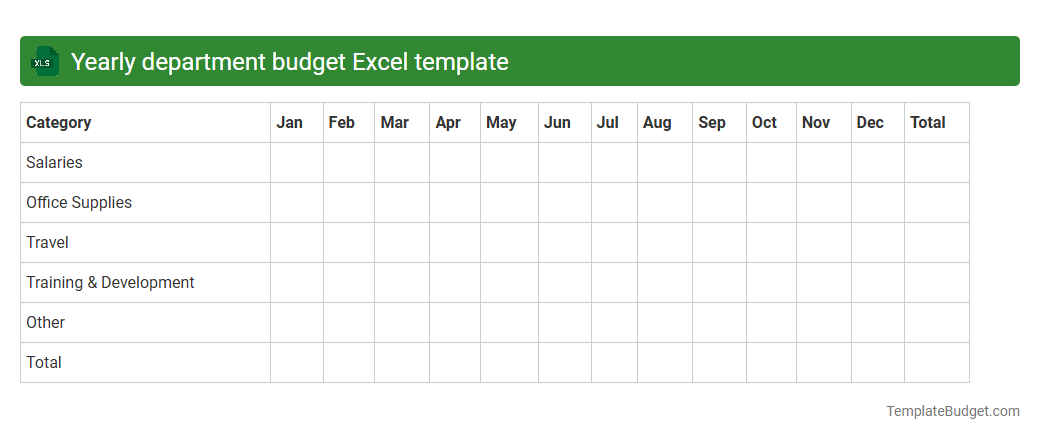 XLS Yearly department budget Excel template

| Category | Jan | Feb | Mar | Apr | May | Jun | Jul | Aug | Sep | Oct | Nov | Dec | Total |
|---|---|---|---|---|---|---|---|---|---|---|---|---|---|
| Salaries | | | | | | | | | | | | | |
| Office Supplies | | | | | | | | | | | | | |
| Travel | | | | | | | | | | | | | |
| Training & Development | | | | | | | | | | | | | |
| Other | | | | | | | | | | | | | |
| Total | | | | | | | | | | | | | |

TemplateBudget.com